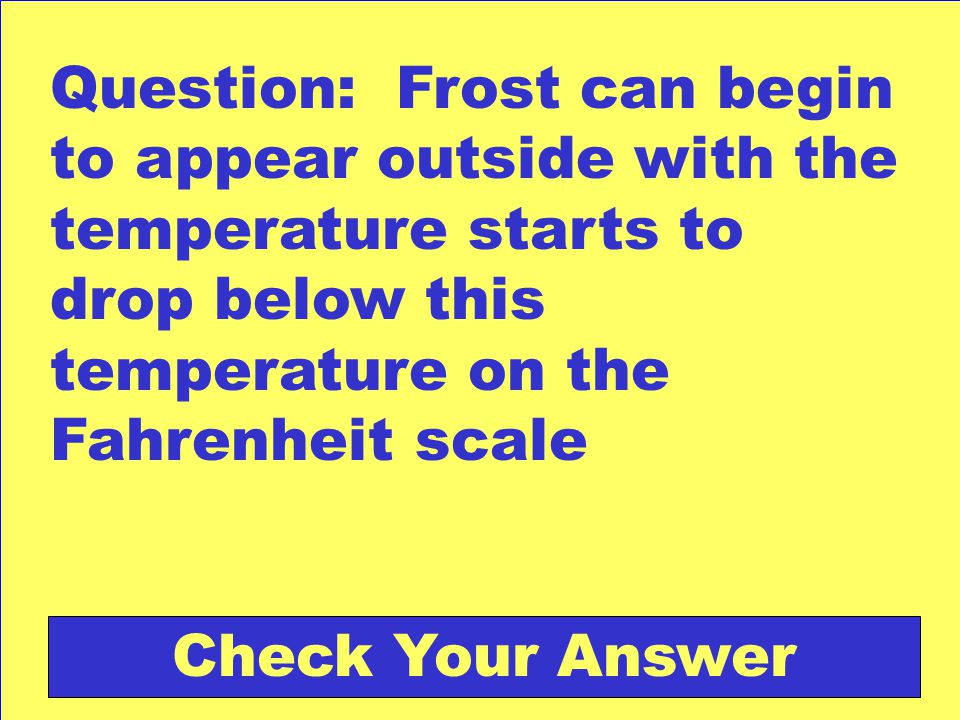 Question: Frost can begin to appear outside with the temperature starts to drop below this temperature on the Fahrenheit scale

Check Your Answer